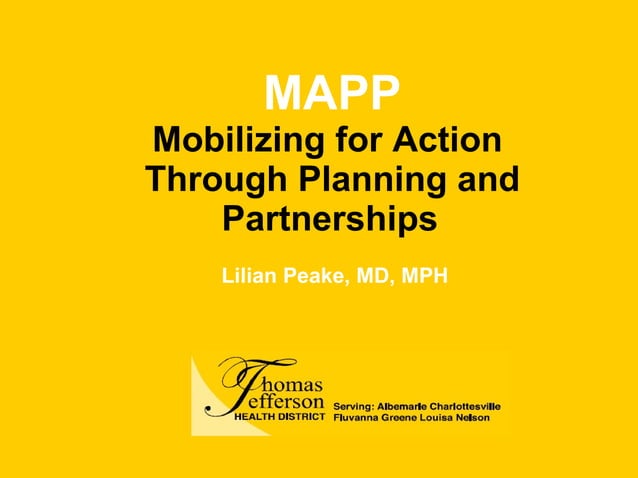 MAPP
Mobilizing for Action Through Planning and Partnerships

Lilian Peake, MD, MPH

Thomas Jefferson HEALTH DISTRICT

Serving: Albemarle Charlottesville Fluvanna Greene Louisa Nelson